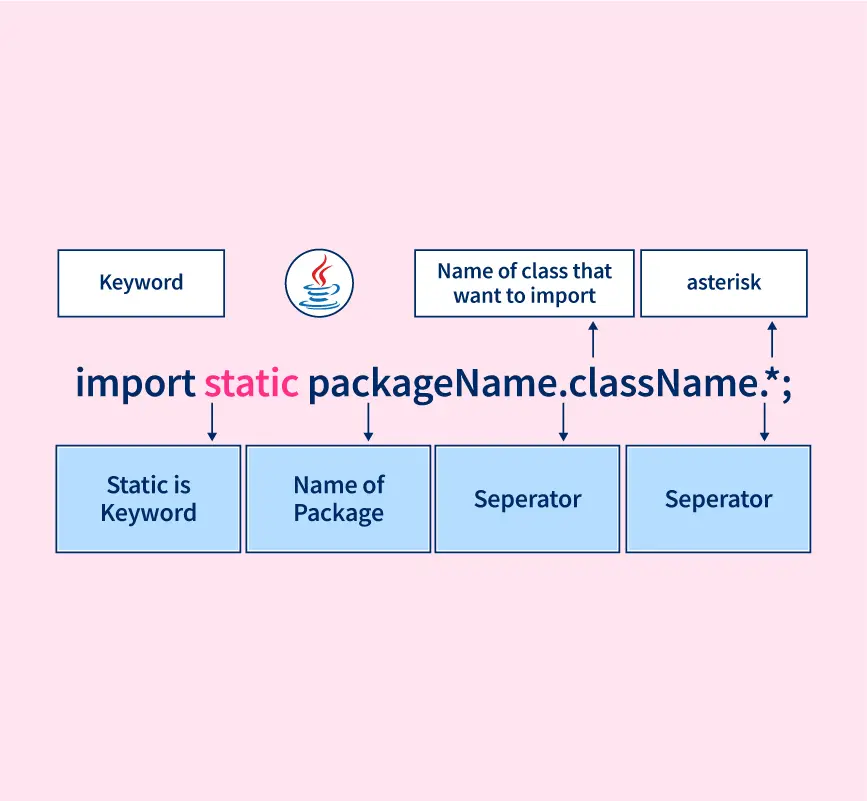 Keyword

Name of class that want to import

asterisk

import static packageName.className.*;

Static is Keyword

Name of Package

Seperator

Seperator